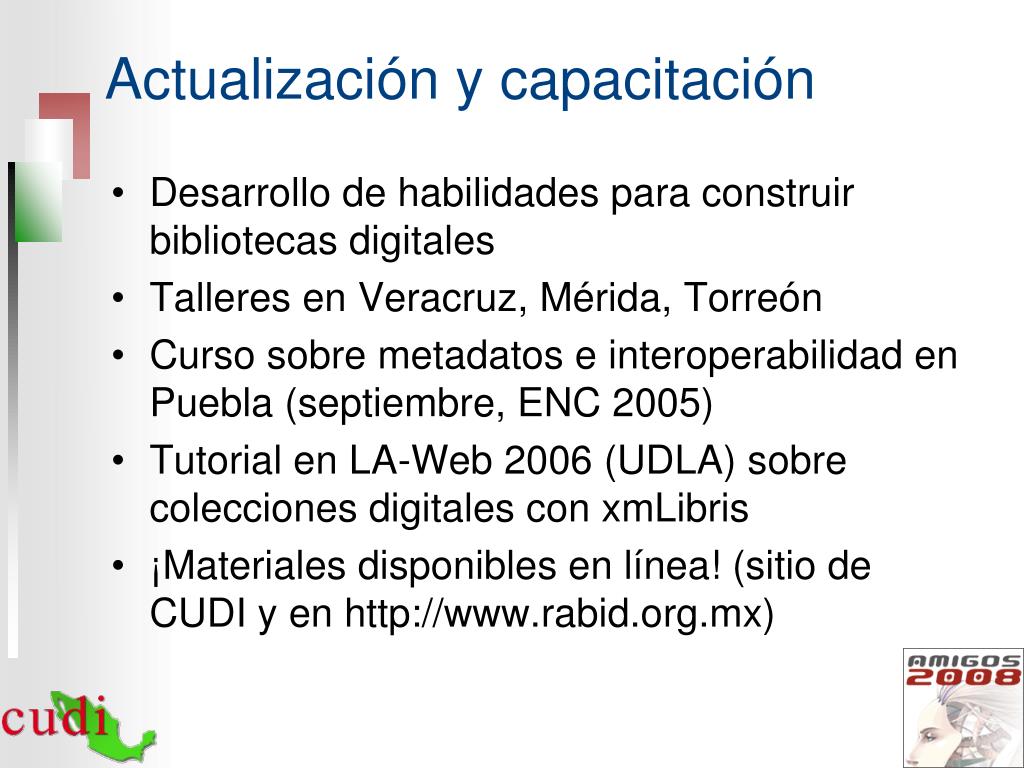 Actualización y capacitación

• Desarrollo de habilidades para construir bibliotecas digitales
• Talleres en Veracruz, Mérida, Torreón
• Curso sobre metadatos e interoperabilidad en Puebla (septiembre, ENC 2005)
• Tutorial en LA-Web 2006 (UDLA) sobre colecciones digitales con xmLibris
• ¡Materiales disponibles en línea! (sitio de CUDI y en http://www.rabid.org.mx)

cudi

AMIGOS 2008